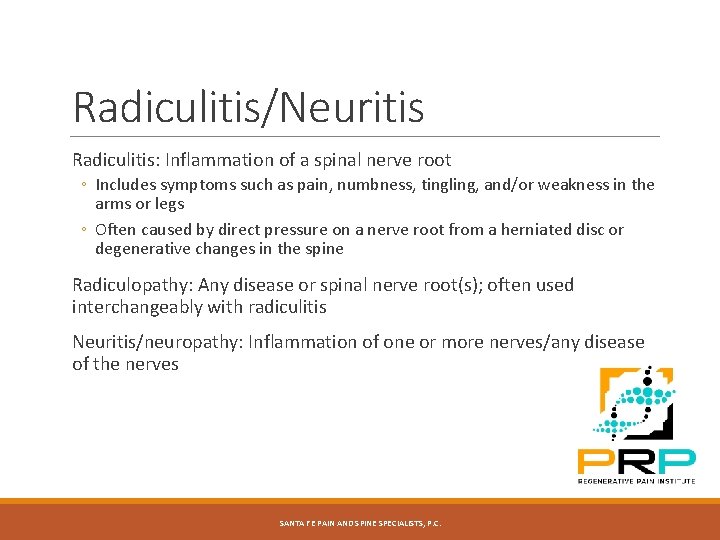 Radiculitis/Neuritis

Radiculitis: Inflammation of a spinal nerve root

◦ Includes symptoms such as pain, numbness, tingling, and/or weakness in the arms or legs

◦ Often caused by direct pressure on a nerve root from a herniated disc or degenerative changes in the spine

Radiculopathy: Any disease or spinal nerve root(s); often used interchangeably with radiculitis

Neuritis/neuropathy: Inflammation of one or more nerves/any disease of the nerves

PRP
REGENERATIVE PAIN INSTITUTE

SANTA FE PAIN AND SPINE SPECIALISTS, P.C.